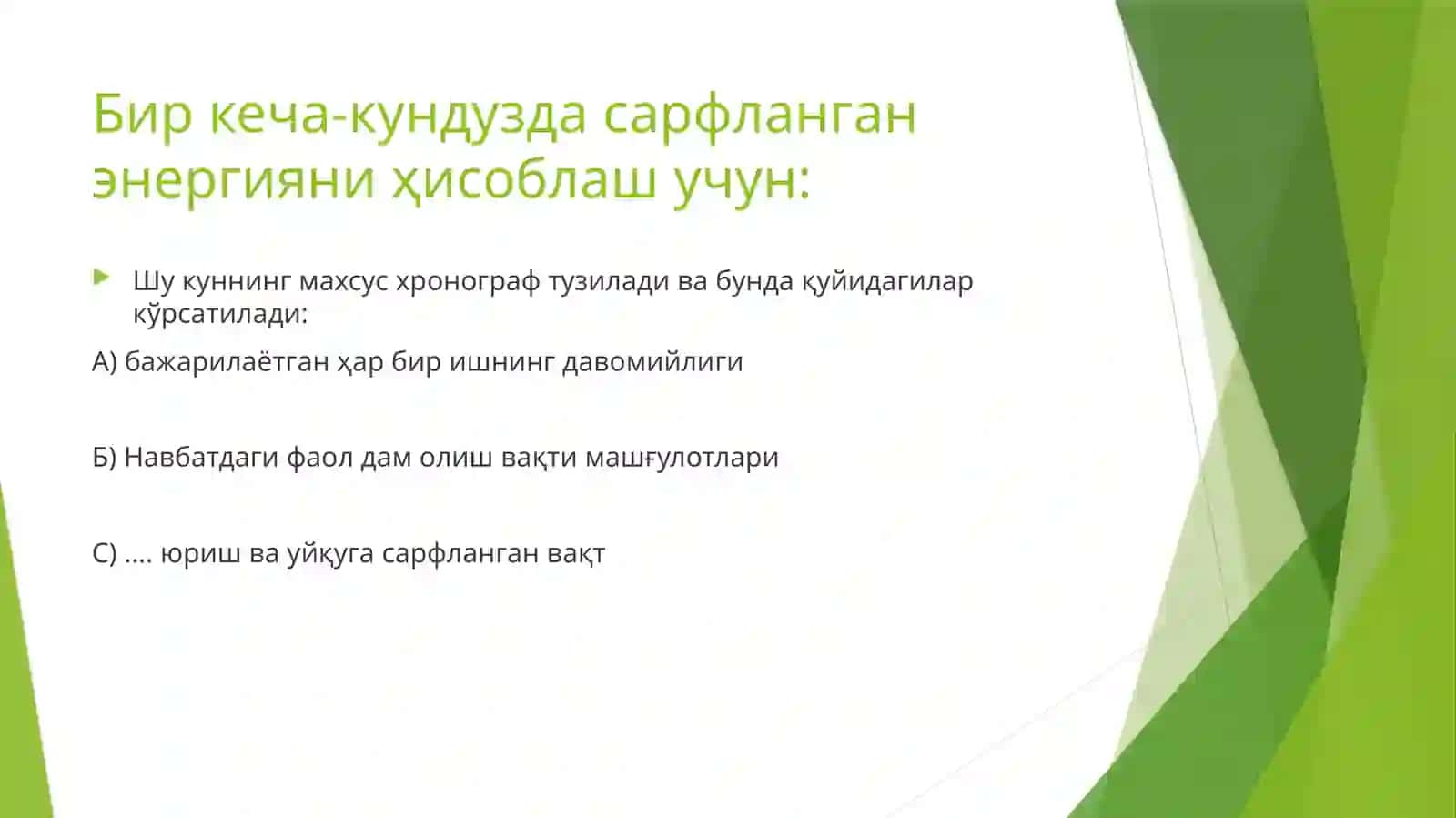 Бир кеча-кундузда сарфланган энергияни ҳисоблаш учун:

Шу куннинг махсус хронограф тузилади ва бунда қуйидагилар кўрсатилади:

А) бажарилаётган ҳар бир ишнинг давомийлиги

Б) Навбатдаги фаол дам олиш вақти машғулотлари

С) .... юриш ва уйқуга сарфланган вақт